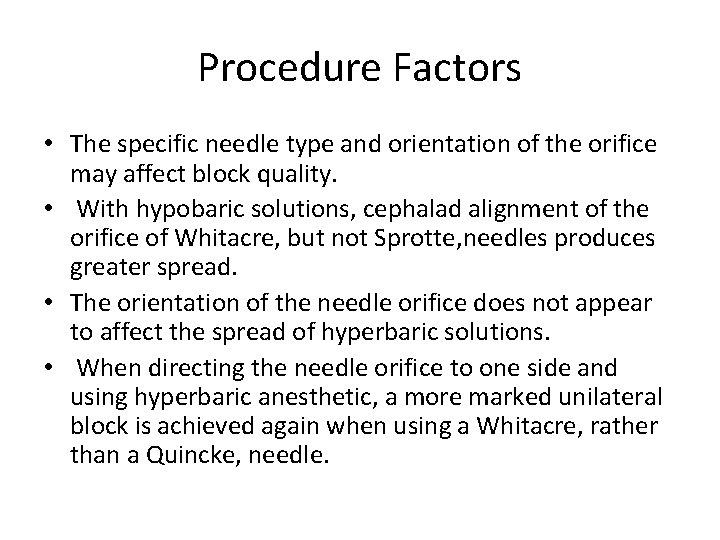 Procedure Factors

• The specific needle type and orientation of the orifice may affect block quality.
• With hypobaric solutions, cephalad alignment of the orifice of Whitacre, but not Sprotte,needles produces greater spread.
• The orientation of the needle orifice does not appear to affect the spread of hyperbaric solutions.
• When directing the needle orifice to one side and using hyperbaric anesthetic, a more marked unilateral block is achieved again when using a Whitacre, rather than a Quincke, needle.